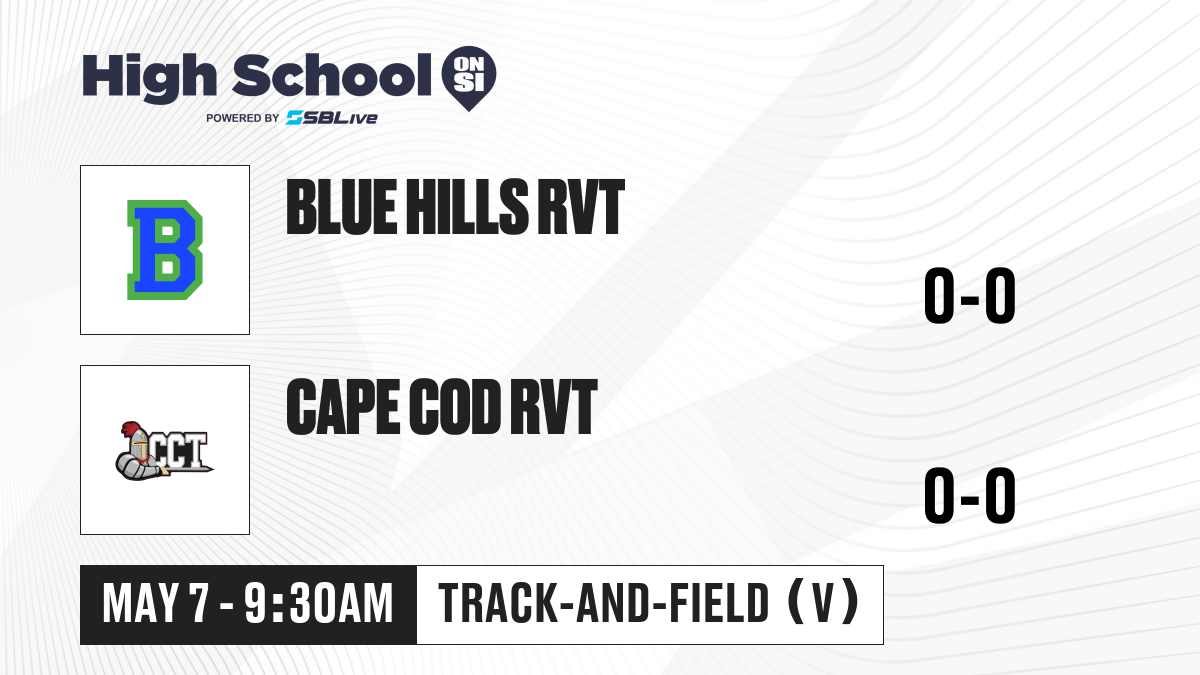 High School ON SI
POWERED BY SBLive

B

BLUE HILLS RVT

0-0

CCT

CAPE COD RVT

0-0

MAY 7 - 9:30AM

TRACK-AND-FIELD (V)